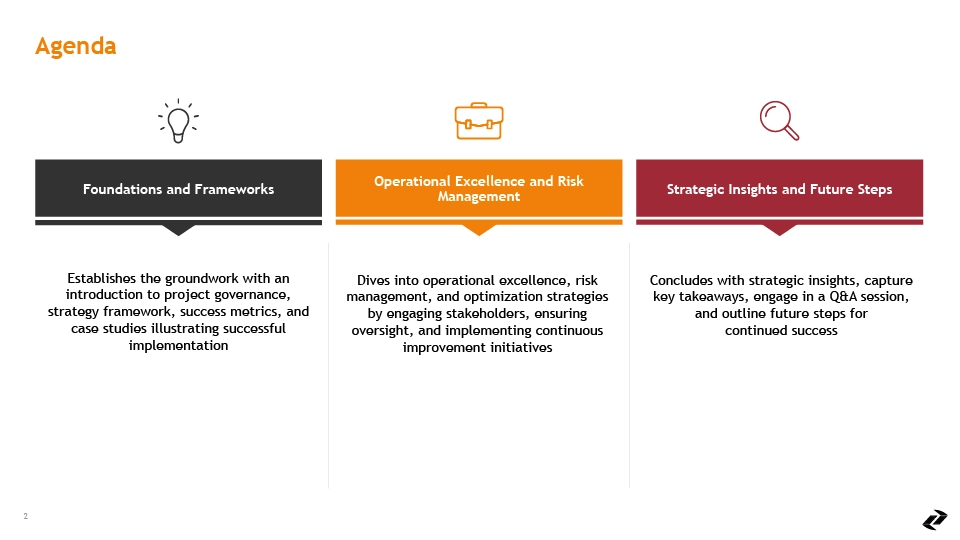 Agenda

Foundations and Frameworks

Establishes the groundwork with an introduction to project governance, strategy framework, success metrics, and case studies illustrating successful implementation

Operational Excellence and Risk Management

Dives into operational excellence, risk management, and optimization strategies by engaging stakeholders, ensuring oversight, and implementing continuous improvement initiatives

Strategic Insights and Future Steps

Concludes with strategic insights, capture key takeaways, engage in a Q&A session, and outline future steps for continued success

2